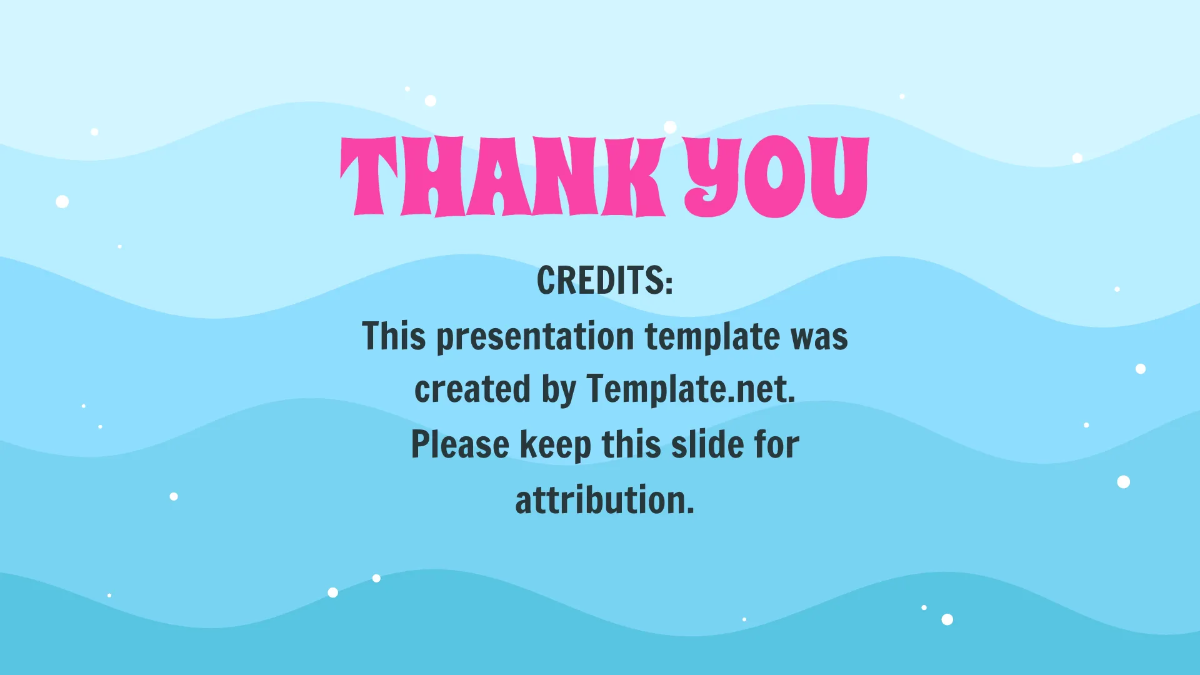 THANK YOU

CREDITS:
This presentation template was created by Template.net. Please keep this slide for attribution.